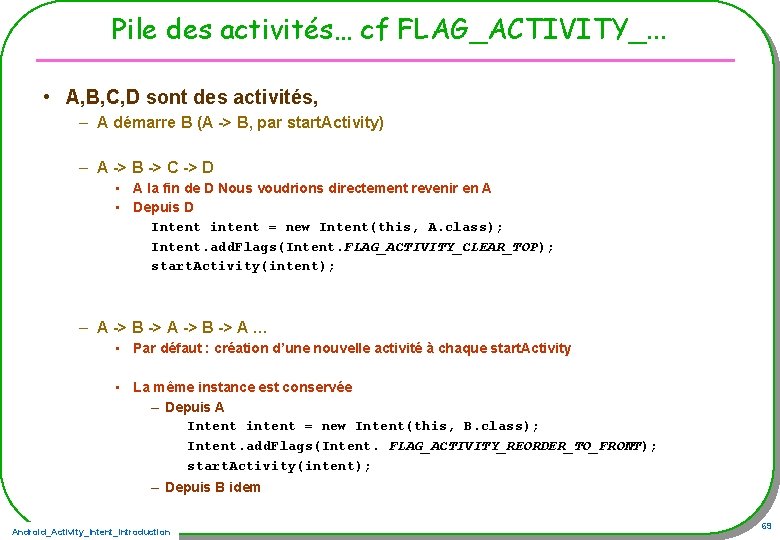 Pile des activités… cf FLAG_ACTIVITY_…

• A,B,C,D sont des activités,
– A démarre B (A -> B, par startActivity)

– A -> B -> C -> D
• A la fin de D Nous voudrions directement revenir en A
• Depuis D
Intent intent = new Intent(this, A.class);
Intent.addFlags(Intent.FLAG_ACTIVITY_CLEAR_TOP);
startActivity(intent);

– A -> B -> A -> B -> A …
• Par défaut : création d'une nouvelle activité à chaque startActivity

• La même instance est conservée
– Depuis A
Intent intent = new Intent(this, B.class);
Intent.addFlags(Intent. FLAG_ACTIVITY_REORDER_TO_FRONT);
startActivity(intent);
– Depuis B idem

Android_Activity_Intent_Introduction

69